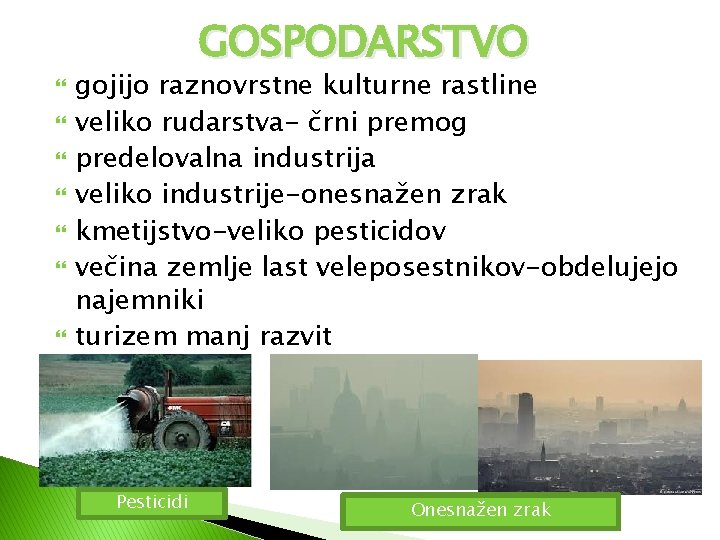 GOSPODARSTVO

gojijo raznovrstne kulturne rastline
veliko rudarstva- črni premog
predelovalna industrija
veliko industrije-onesnažen zrak
kmetijstvo-veliko pesticidov
večina zemlje last veleposestnikov-obdelujejo najemniki
turizem manj razvit

Pesticidi

Onesnažen zrak